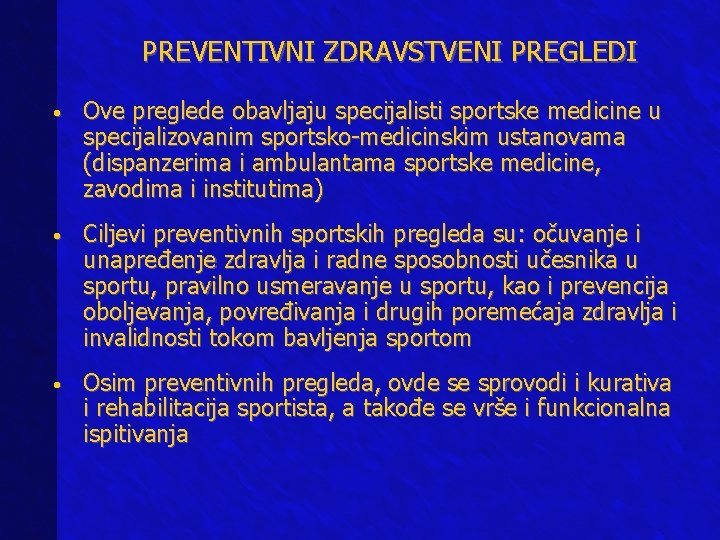 PREVENTIVNI ZDRAVSTVENI PREGLEDI

• Ove preglede obavljaju specijalisti sportske medicine u specijalizovanim sportsko-medicinskim ustanovama (dispanzerima i ambulantama sportske medicine, zavodima i institutima)

• Ciljevi preventivnih sportskih pregleda su: očuvanje i unapređenje zdravlja i radne sposobnosti učesnika u sportu, pravilno usmeravanje u sportu, kao i prevencija oboljevanja, povređivanja i drugih poremećaja zdravlja i invalidnosti tokom bavljenja sportom

• Osim preventivnih pregleda, ovde se sprovodi i kurativa i rehabilitacija sportista, a takođe se vrše i funkcionalna ispitivanja